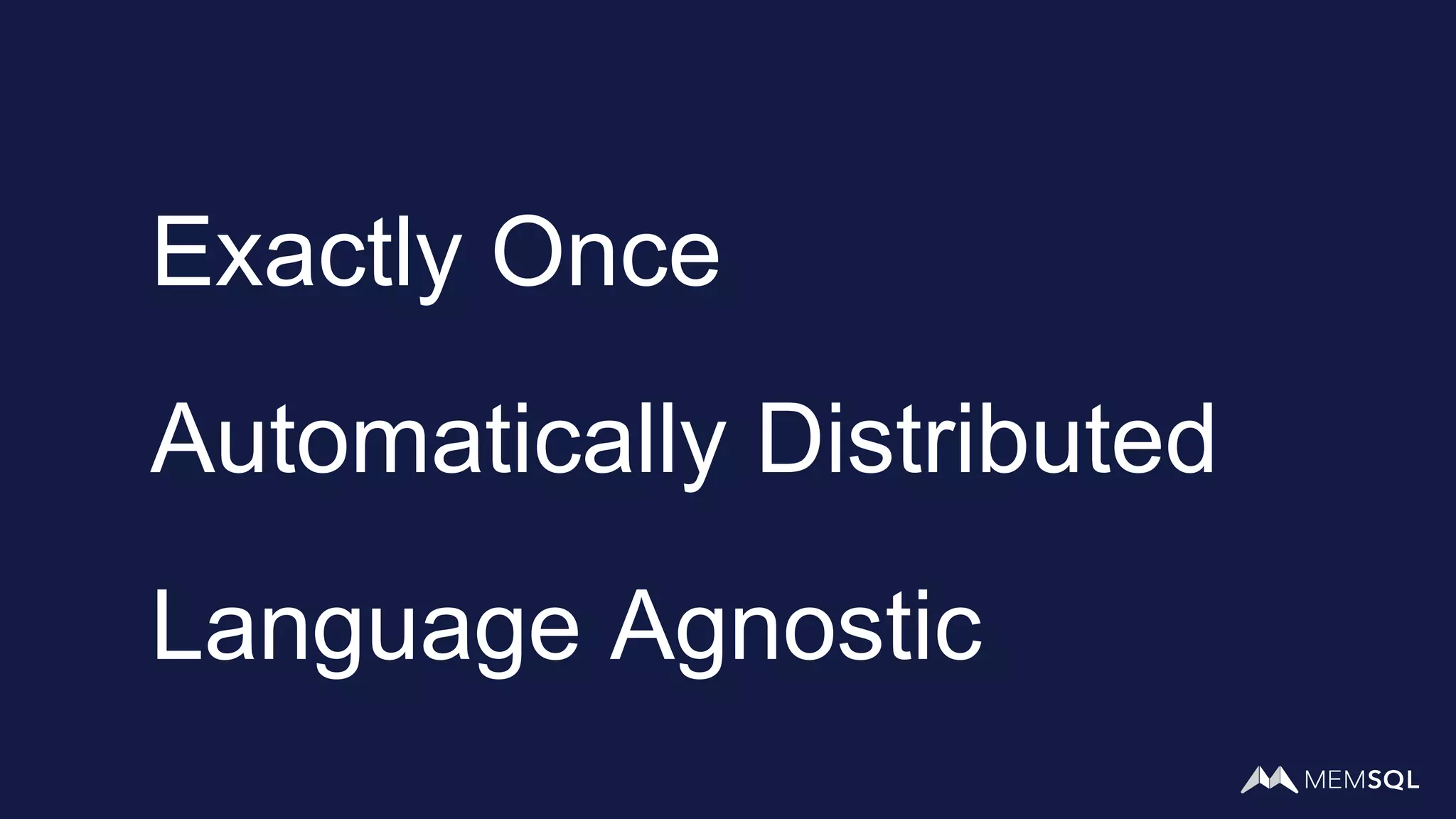 Exactly Once

Automatically Distributed

Language Agnostic

MEMSQL